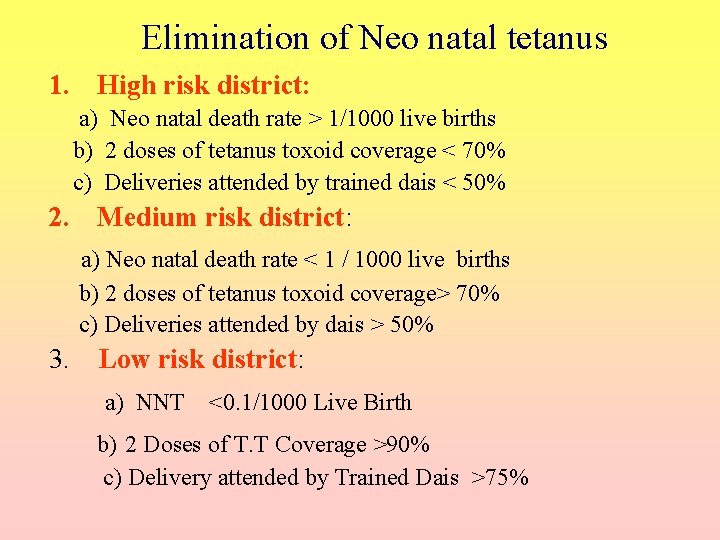 Elimination of Neo natal tetanus

1. High risk district:

a) Neo natal death rate > 1/1000 live births

b) 2 doses of tetanus toxoid coverage < 70%

c) Deliveries attended by trained dais < 50%

2. Medium risk district:

a) Neo natal death rate < 1 / 1000 live births

b) 2 doses of tetanus toxoid coverage> 70%

c) Deliveries attended by dais > 50%

3. Low risk district:

a) NNT <0.1/1000 Live Birth

b) 2 Doses of T.T Coverage >90%

c) Delivery attended by Trained Dais >75%